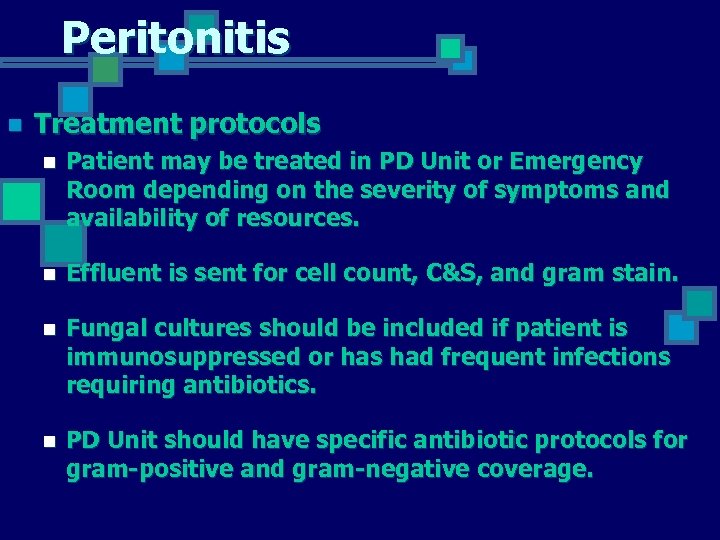 Peritonitis

Treatment protocols

Patient may be treated in PD Unit or Emergency Room depending on the severity of symptoms and availability of resources.

Effluent is sent for cell count, C&S, and gram stain.

Fungal cultures should be included if patient is immunosuppressed or has had frequent infections requiring antibiotics.

PD Unit should have specific antibiotic protocols for gram-positive and gram-negative coverage.